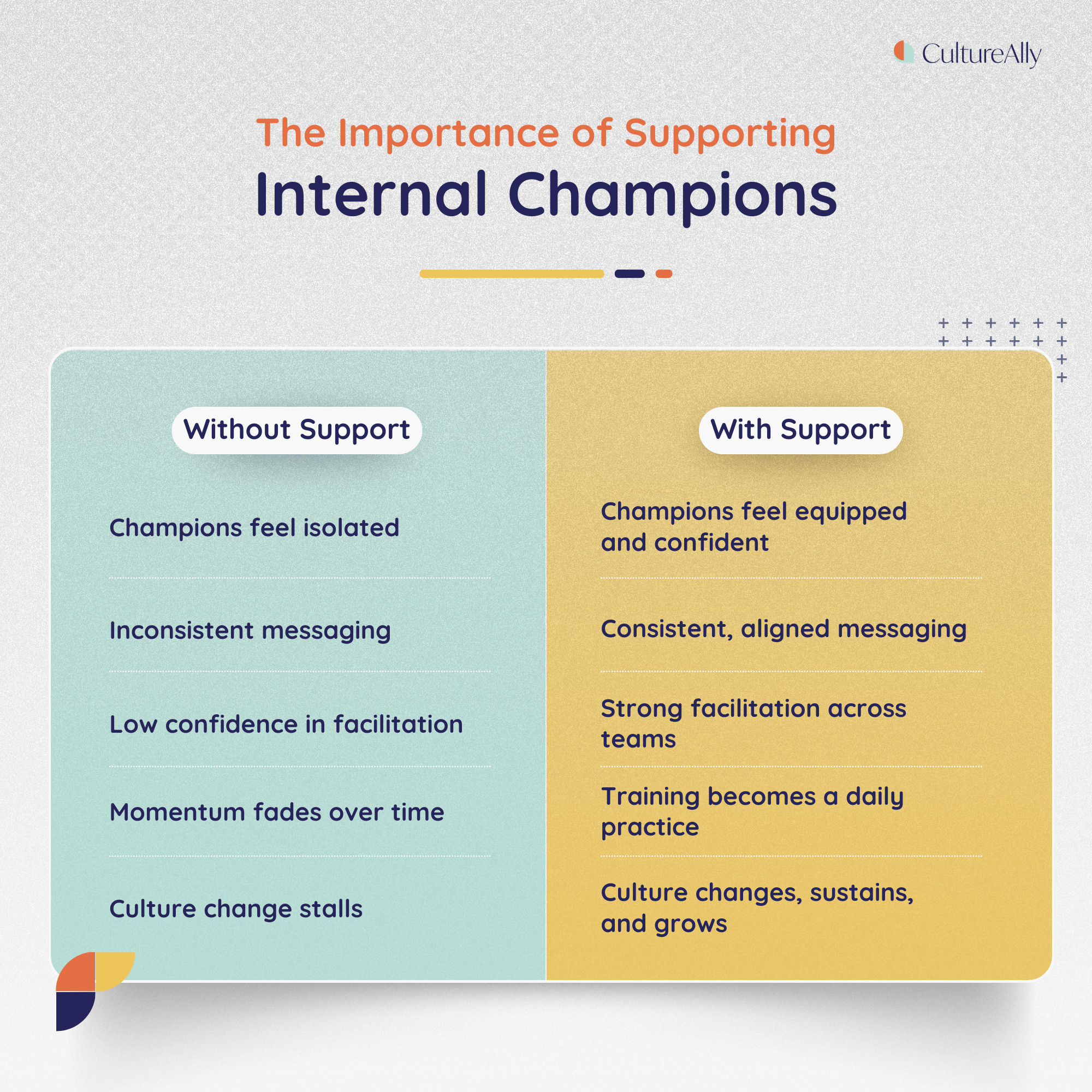 CultureAlly

The Importance of Supporting
Internal Champions

| Without Support | With Support |
|---|---|
| Champions feel isolated | Champions feel equipped and confident |
| Inconsistent messaging | Consistent, aligned messaging |
| Low confidence in facilitation | Strong facilitation across teams |
| Momentum fades over time | Training becomes a daily practice |
| Culture change stalls | Culture changes, sustains, and grows |